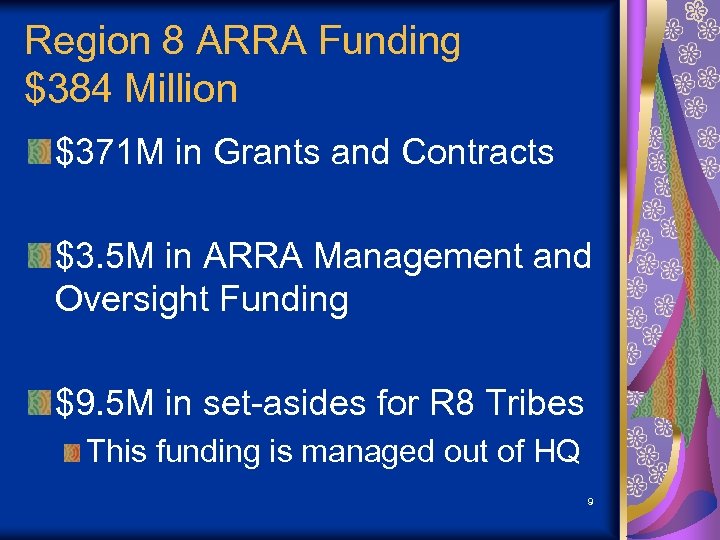 Region 8 ARRA Funding
\$384 Million

\$371M in Grants and Contracts

\$3.5M in ARRA Management and Oversight Funding

\$9.5M in set-asides for R8 Tribes

This funding is managed out of HQ

9